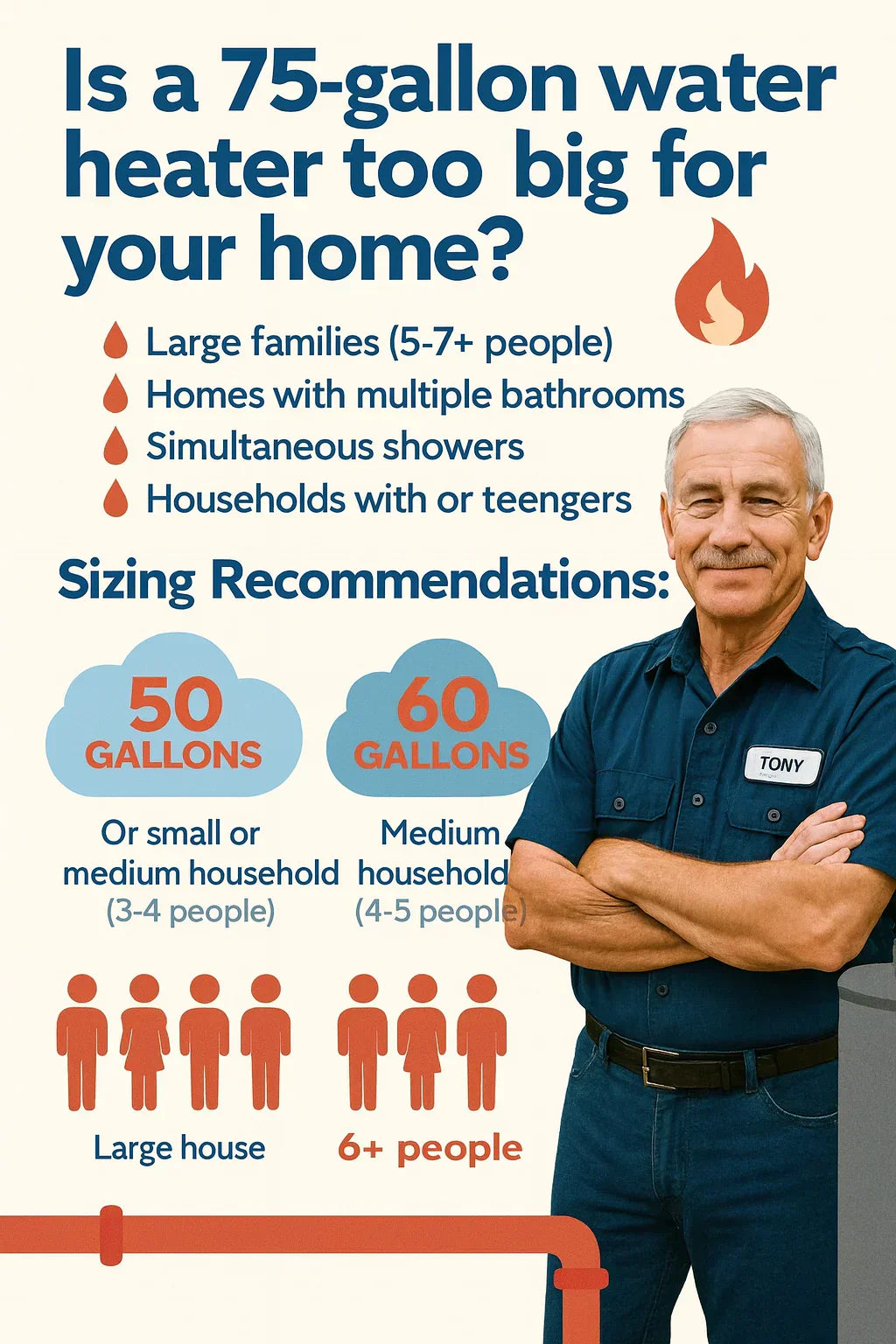 Is a 75-gallon water heater too big for your home?

Large families (5-7+ people)
Homes with multiple bathrooms
Simultaneous showers
Households with or teengers

Sizing Recommendations:

50 GALLONS

Or small or medium household (3-4 people)

60 GALLONS

Medium household (4-5 people)

TONY

Large house

6+ people